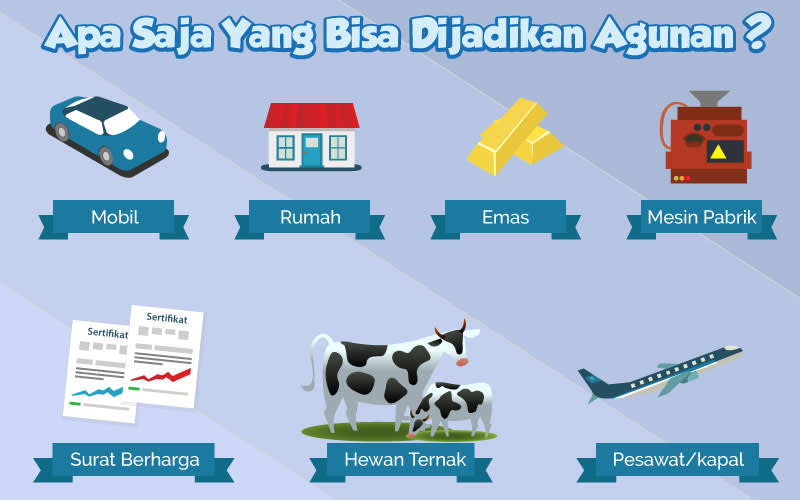 Apa Saja Yang Bisa Dijadikan Agunan ?

Mobil

Rumah

Emas

Mesin Pabrik

Sertifikat

Sertifikat

Surat Berharga

Hewan Ternak

Pesawat/kapal